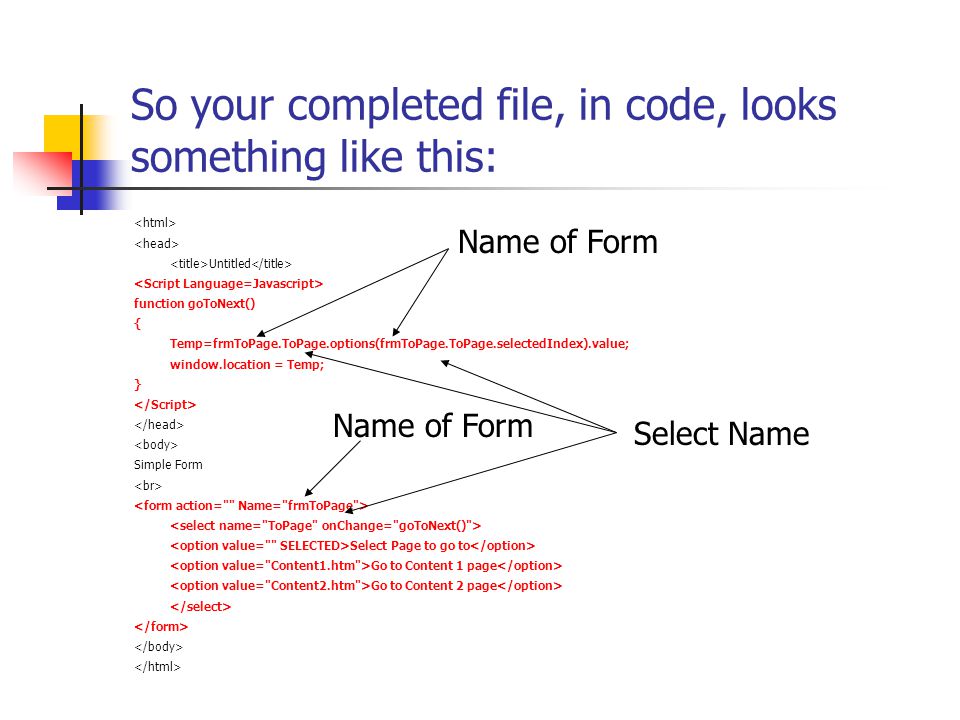 So your completed file, in code, looks something like this:

<html>
<head>
<title>Untitled</title>
<Script Language=Javascript>
function goToNext()
{
Temp=frmToPage.ToPage.options(frmToPage.ToPage.selectedIndex).value;
window.location = Temp;
}
</Script>
</head>
<body>
Simple Form
<br>
<form action="" Name="frmToPage">
<select name="ToPage" onChange="goToNext()">
<option value="" SELECTED>Select Page to go to</option>
<option value="Content1.htm">Go to Content 1 page</option>
<option value="Content2.htm">Go to Content 2 page</option>
</select>
</form>
</body>
</html>

Name of Form

Name of Form

Select Name